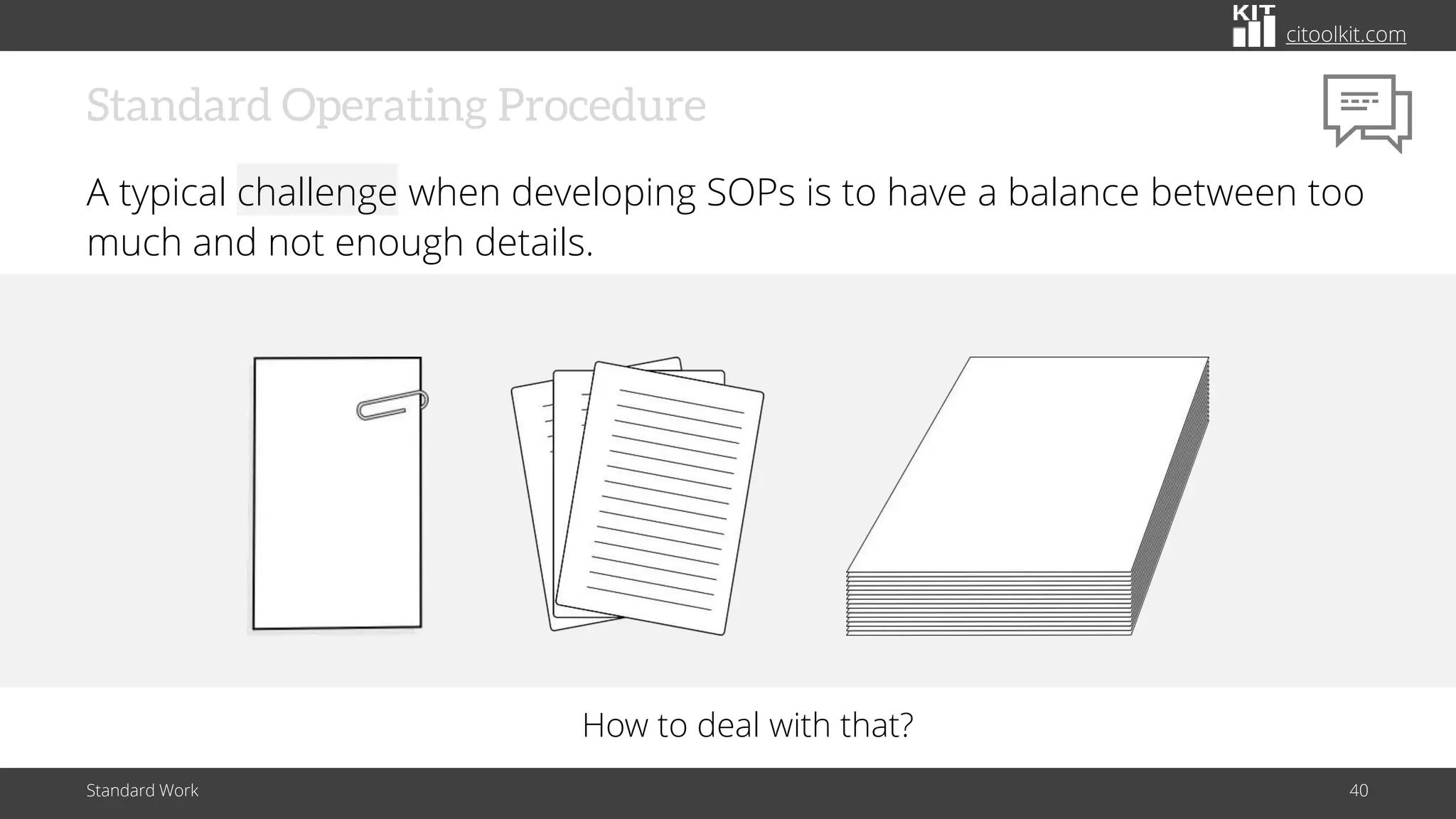 KIT citoolkit.com

Standard Operating Procedure

A typical challenge when developing SOPs is to have a balance between too much and not enough details.

How to deal with that?

Standard Work

40